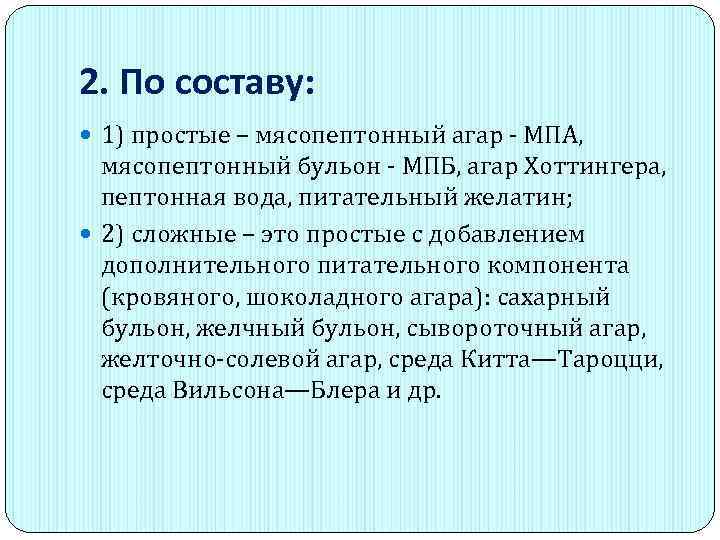 2. По составу:

1) простые – мясопептонный агар - МПА, мясопептонный бульон - МПБ, агар Хоттингера, пептонная вода, питательный желатин;

2) сложные – это простые с добавлением дополнительного питательного компонента (кровяного, шоколадного агара): сахарный бульон, желчный бульон, сывороточный агар, желточно-солевой агар, среда Китта—Тароцци, среда Вильсона—Блера и др.